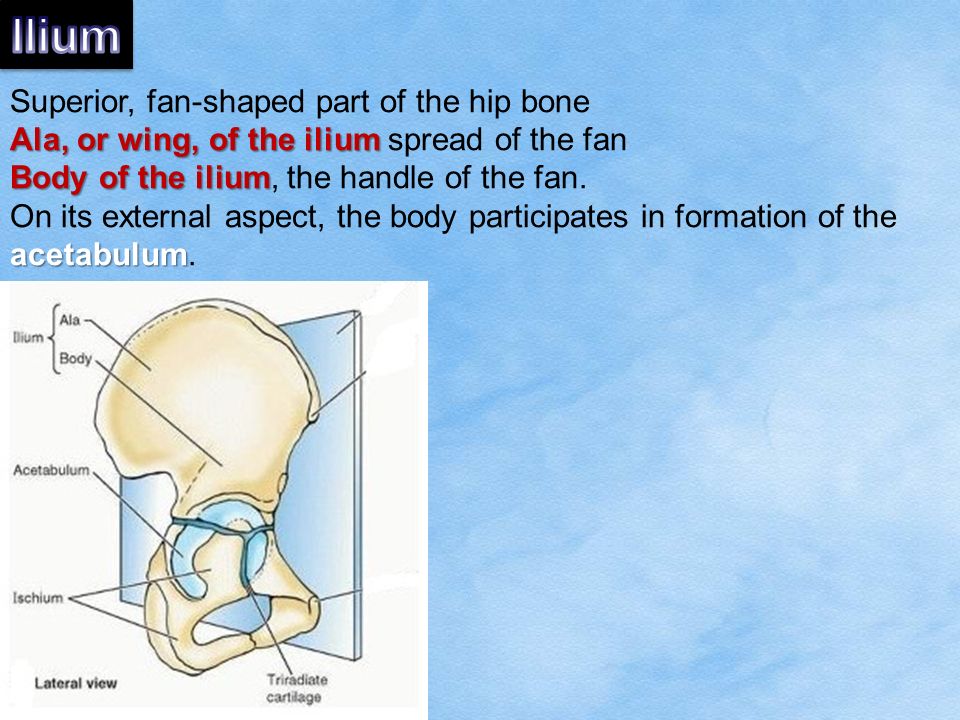 Ilium

Superior, fan-shaped part of the hip bone
Ala, or wing, of the ilium spread of the fan
Body of the ilium, the handle of the fan.
On its external aspect, the body participates in formation of the acetabulum.

Ilium
Ala
Body
Acetabulum
Ischium
Lateral view
Triradiate cartilage